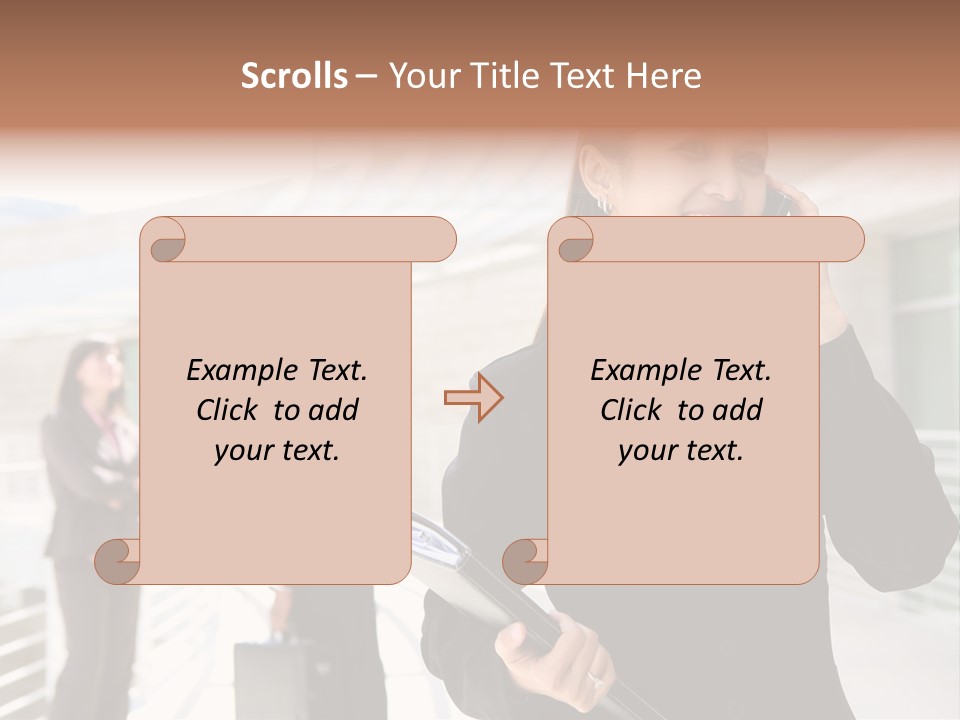 Scrolls – Your Title Text Here

Example Text. Click to add your text.

Example Text. Click to add your text.